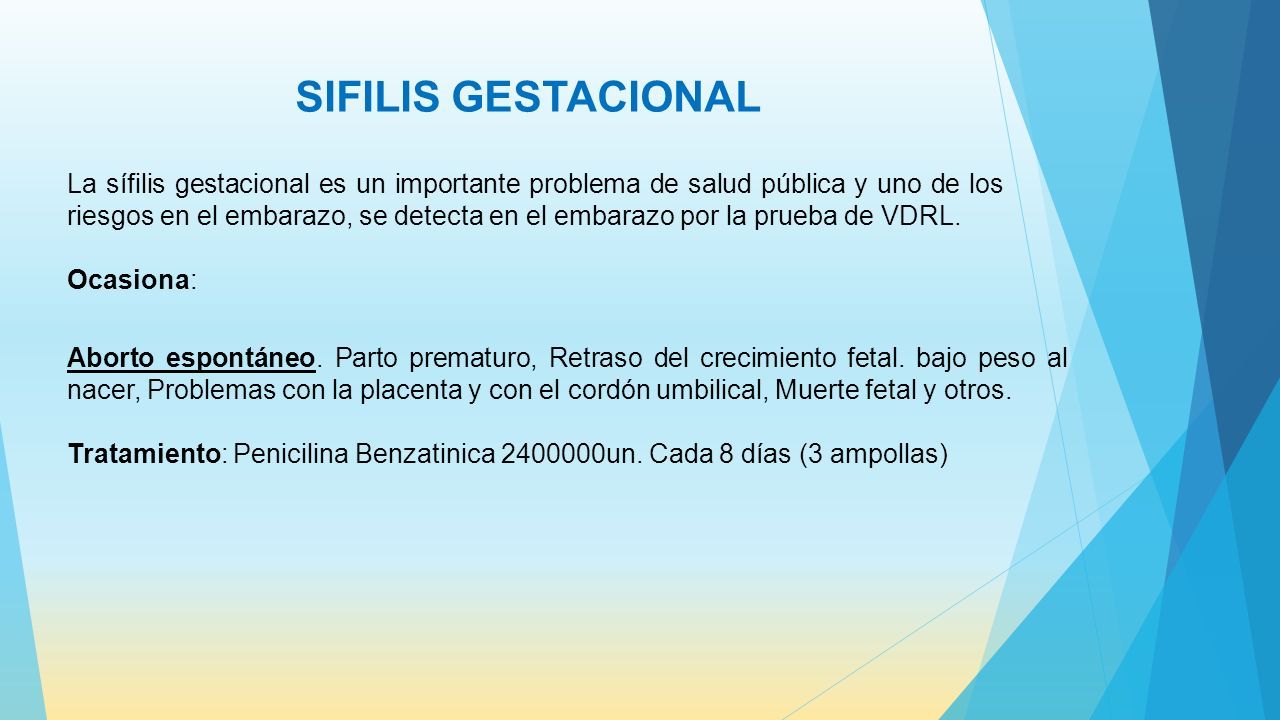 SIFILIS GESTACIONAL

La sífilis gestacional es un importante problema de salud pública y uno de los riesgos en el embarazo, se detecta en el embarazo por la prueba de VDRL.

Ocasiona:

Aborto espontáneo. Parto prematuro, Retraso del crecimiento fetal. bajo peso al nacer, Problemas con la placenta y con el cordón umbilical, Muerte fetal y otros.

Tratamiento: Penicilina Benzatinica 2400000un. Cada 8 días (3 ampollas)